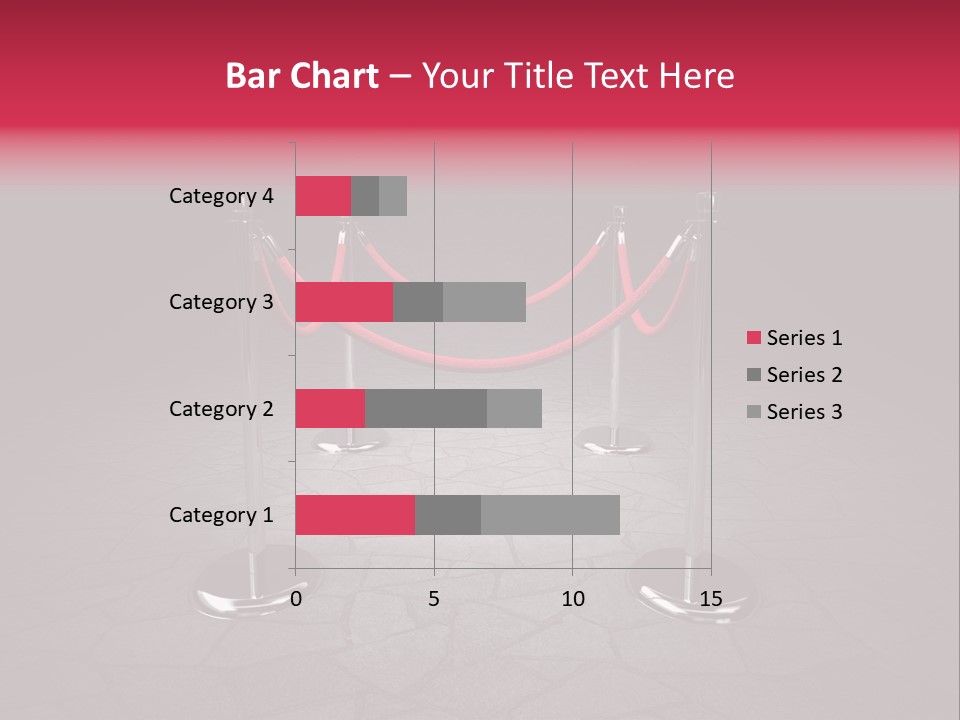 Bar Chart – Your Title Text Here

Category 4
Category 3
Category 2
Category 1

0
5
10
15

Series 1
Series 2
Series 3